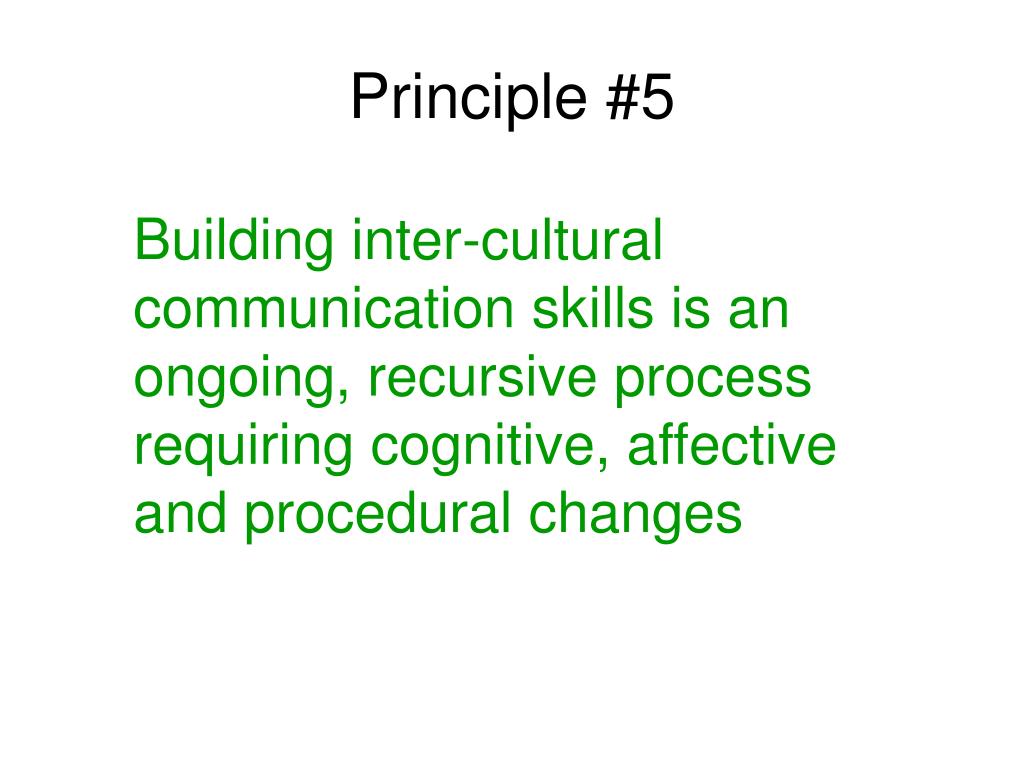 Principle #5

Building inter-cultural communication skills is an ongoing, recursive process requiring cognitive, affective and procedural changes